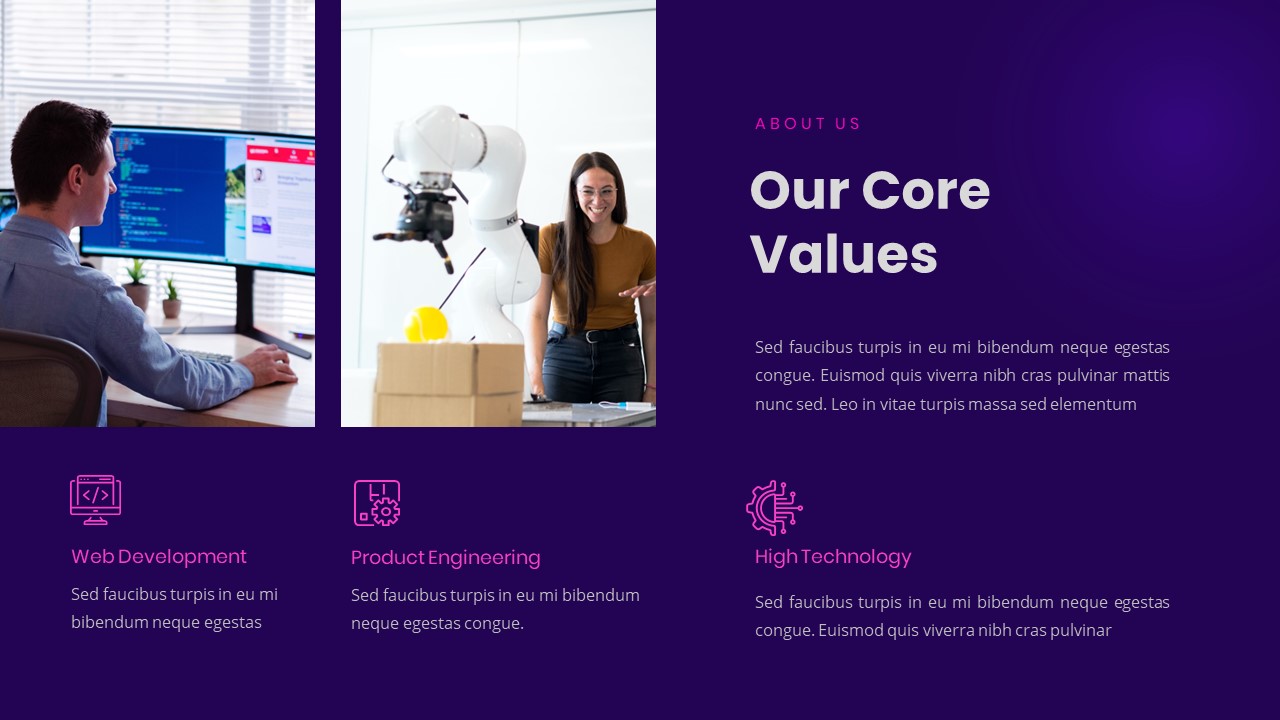 ABOUT US

Our Core Values

Sed faucibus turpis in eu mi bibendum neque egestas congue. Euismod quis viverra nibh cras pulvinar mattis nunc sed. Leo in vitae turpis massa sed elementum

Web Development

Sed faucibus turpis in eu mi bibendum neque egestas

Product Engineering

Sed faucibus turpis in eu mi bibendum neque egestas congue.

High Technology

Sed faucibus turpis in eu mi bibendum neque egestas congue. Euismod quis viverra nibh cras pulvinar